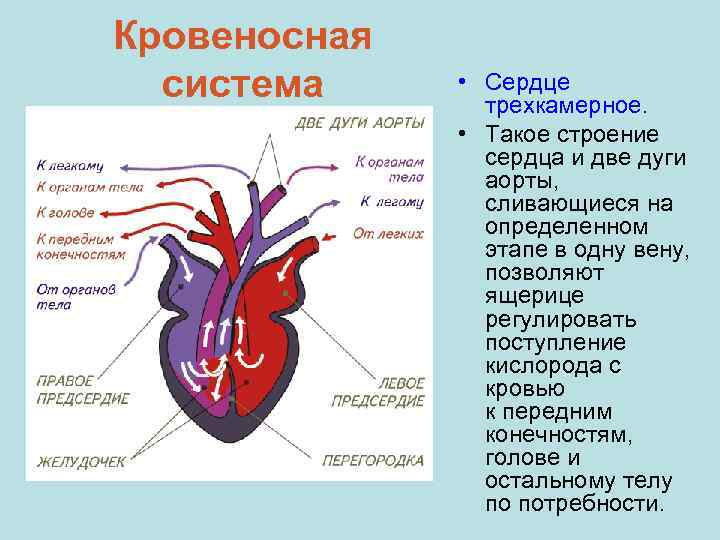 Кровеносная система

ДВЕ ДУГИ АОРТЫ
К легкому
К органам тела
К голове
К передним конечностям
От органов тела
К органам тела
К легому
От легких
ПРАВОЕ ПРЕДСЕРДИЕ
ЛЕВОЕ ПРЕДСЕРДИЕ
ЖЕЛУДОЧЕК
ПЕРЕГОРОДКА

• Сердце трехкамерное.
• Такое строение сердца и две дуги аорты, сливающиеся на определенном этапе в одну вену, позволяют ящерице регулировать поступление кислорода с кровью к передним конечностям, голове и остальному телу по потребности.